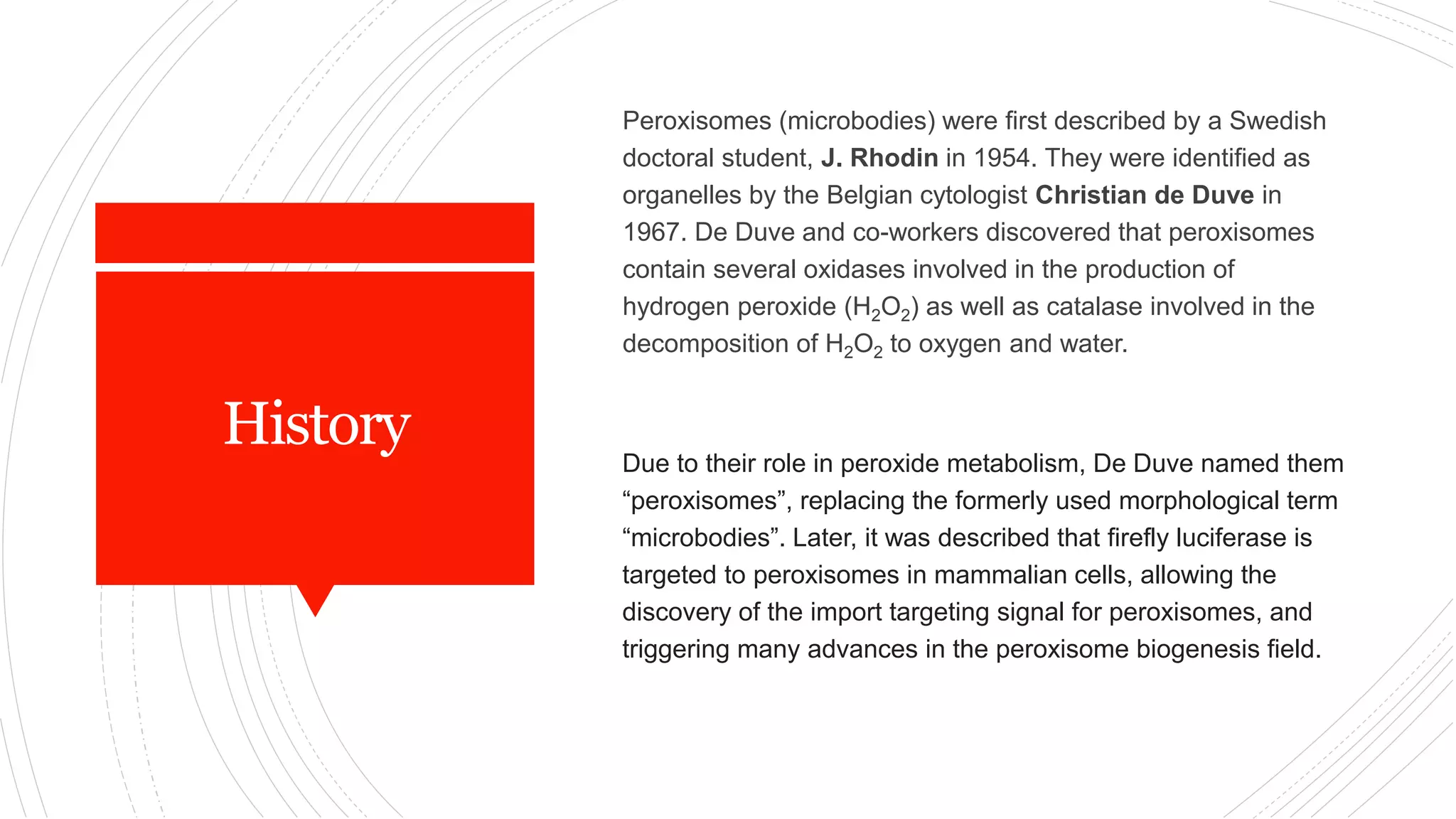 History

Peroxisomes (microbodies) were first described by a Swedish doctoral student, J. Rhodin in 1954. They were identified as organelles by the Belgian cytologist Christian de Duve in 1967. De Duve and co-workers discovered that peroxisomes contain several oxidases involved in the production of hydrogen peroxide ($H_2O_2$) as well as catalase involved in the decomposition of $H_2O_2$ to oxygen and water.

Due to their role in peroxide metabolism, De Duve named them “peroxisomes”, replacing the formerly used morphological term “microbodies”. Later, it was described that firefly luciferase is targeted to peroxisomes in mammalian cells, allowing the discovery of the import targeting signal for peroxisomes, and triggering many advances in the peroxisome biogenesis field.